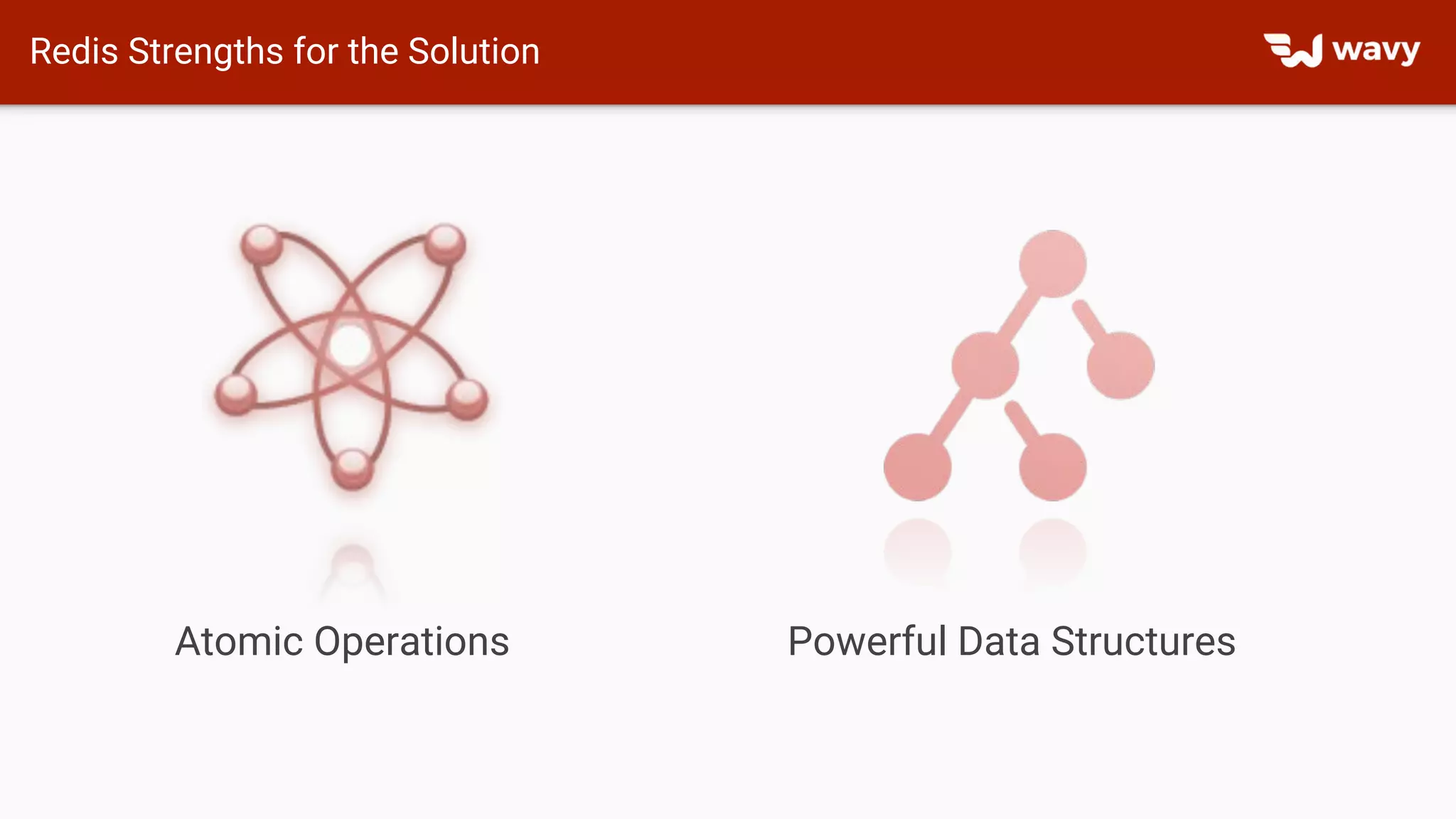 Redis Strengths for the Solution

wavy

Atomic Operations

Powerful Data Structures